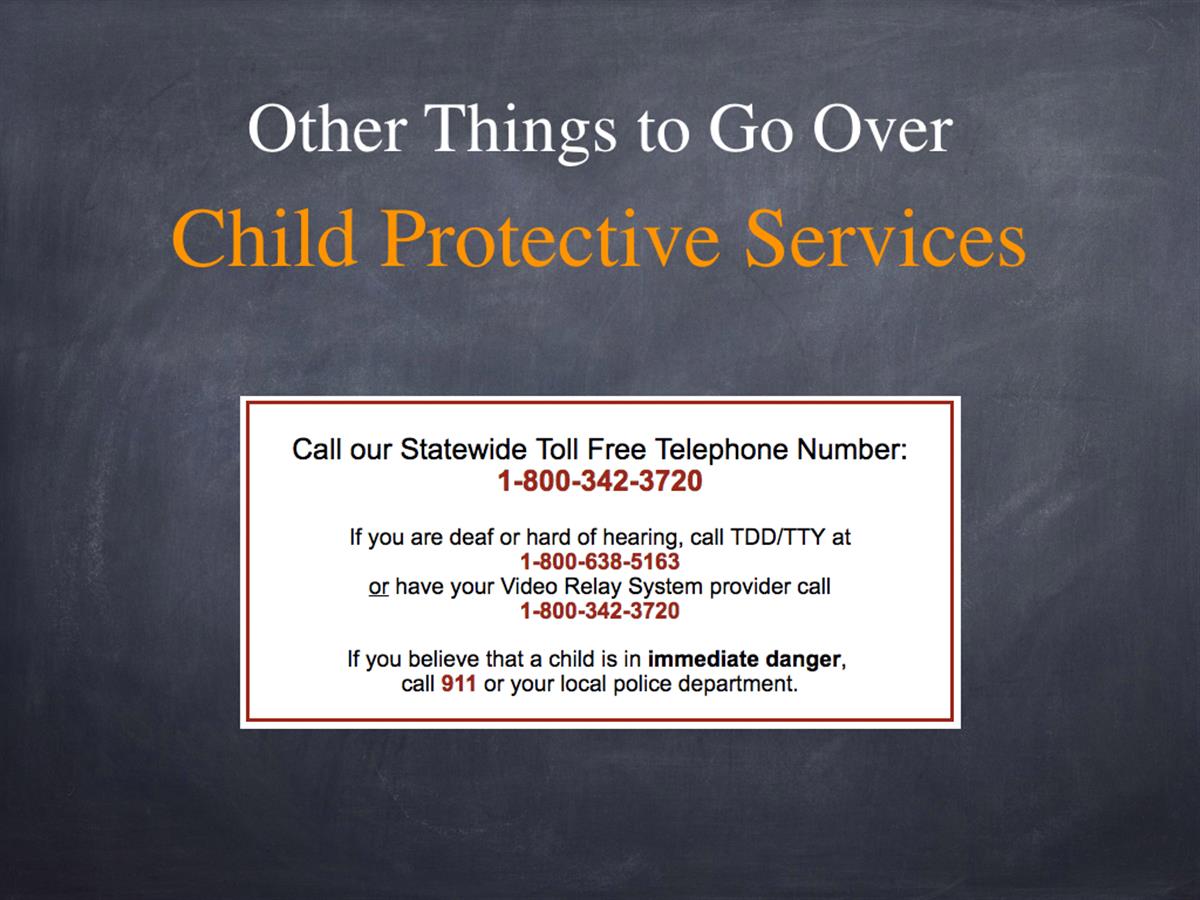 Other Things to Go Over

Child Protective Services

Call our Statewide Toll Free Telephone Number:
1-800-342-3720

If you are deaf or hard of hearing, call TDD/TTY at
1-800-638-5163
or have your Video Relay System provider call
1-800-342-3720

If you believe that a child is in immediate danger, call 911 or your local police department.